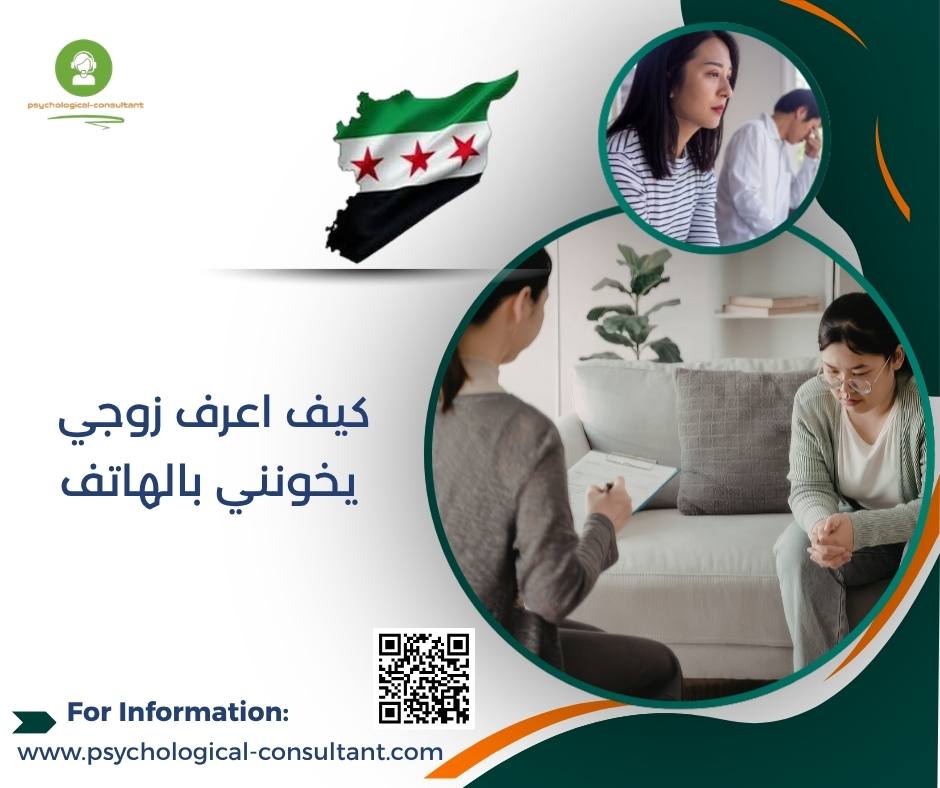 psychological-consultant

كيف اعرف زوجي يخونني بالهاتف

For Information:
www.psychological-consultant.com